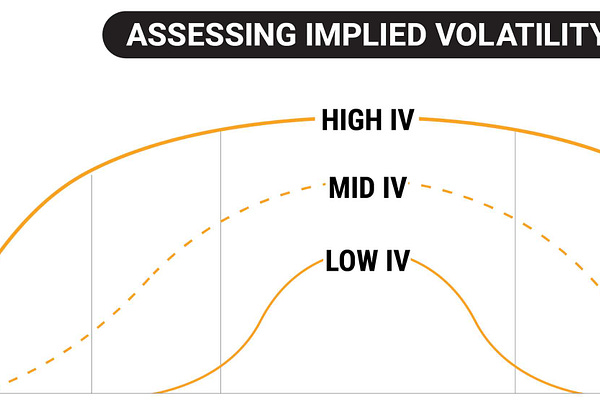 ASSESSING IMPLIED VOLATILITY

HIGH IV

MID IV

LOW IV